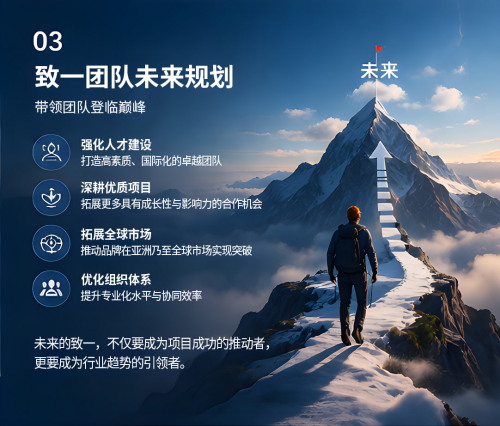 03

致一团队未来规划

带领团队登临巅峰

未来

强化人才建设
打造高素质、国际化的卓越团队

深耕优质项目
拓展更多具有成长性与影响力的合作机会

拓展全球市场
推动品牌在亚洲乃至全球市场实现突破

优化组织体系
提升专业化水平与协同效率

未来的致一，不仅要成为项目成功的推动者，更要成为行业趋势的引领者。